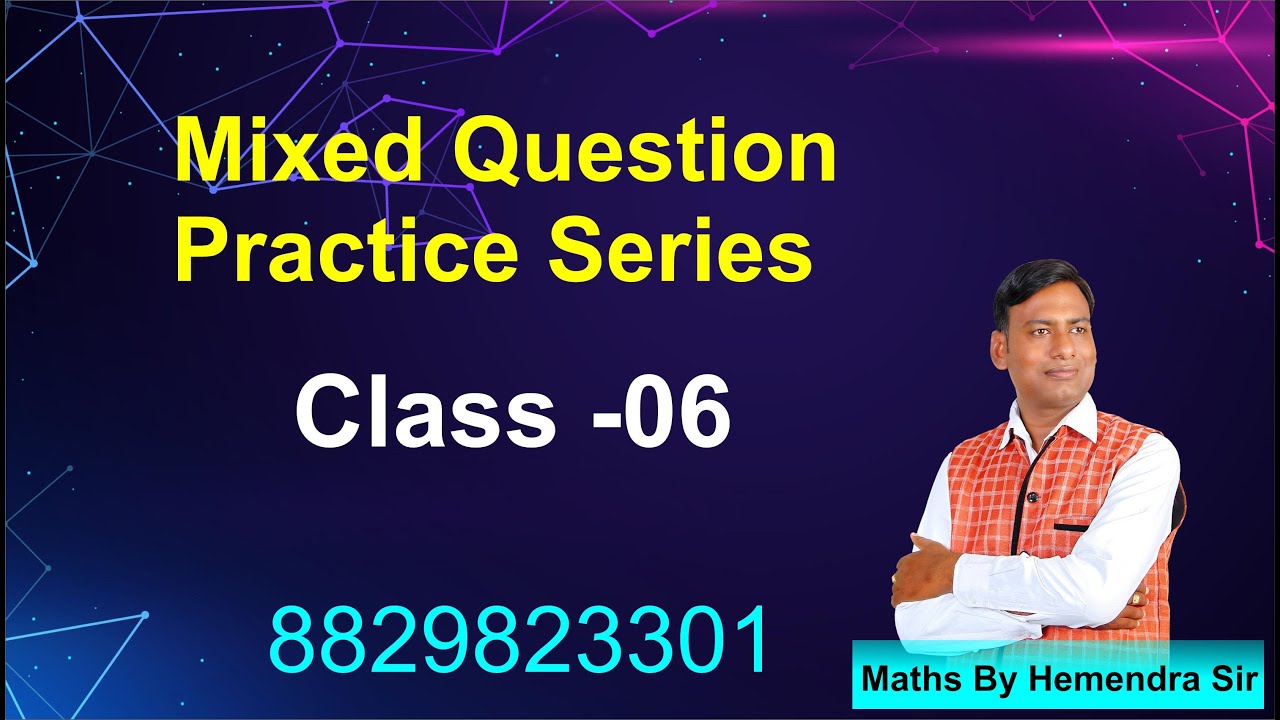 Mixed Question Practice Series

Class -06

8829823301

Maths By Hemendra Sir